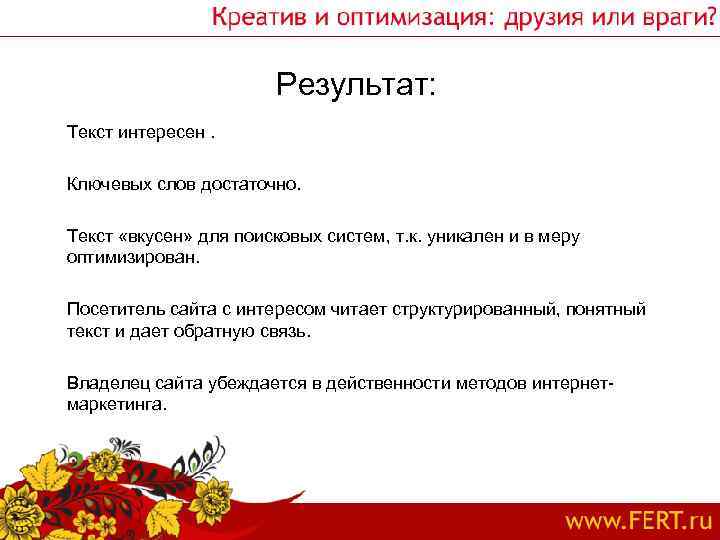 Креатив и оптимизация: друзия или враги?

Результат:

Текст интересен .

Ключевых слов достаточно.

Текст «вкусен» для поисковых систем, т.к. уникален и в меру оптимизирован.

Посетитель сайта с интересом читает структурированный, понятный текст и дает обратную связь.

Владелец сайта убеждается в действенности методов интернет-маркетинга.

www.FERT.ru